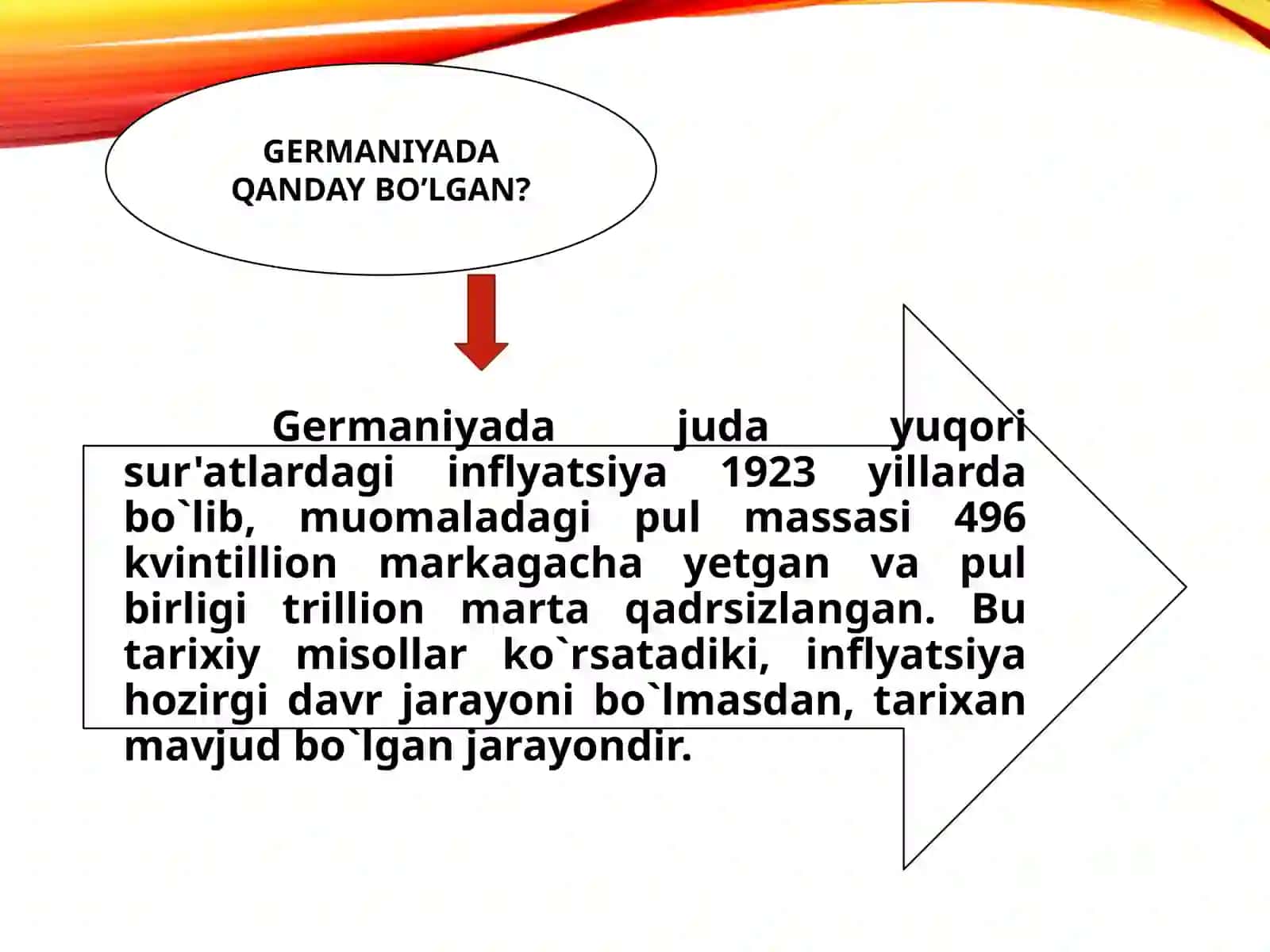 GERMANIYADA QANDAY BO’LGAN?

Germaniyada juda yuqori sur'atlardagi inflyatsiya 1923 yillarda bo`lib, muomaladagi pul massasi 496 kvintillion markagacha yetgan va pul birligi trillion marta qadrsizlangan. Bu tarixiy misollar ko`rsatadiki, inflyatsiya hozirgi davr jarayoni bo`lmasdan, tarixan mavjud bo`lgan jarayondir.